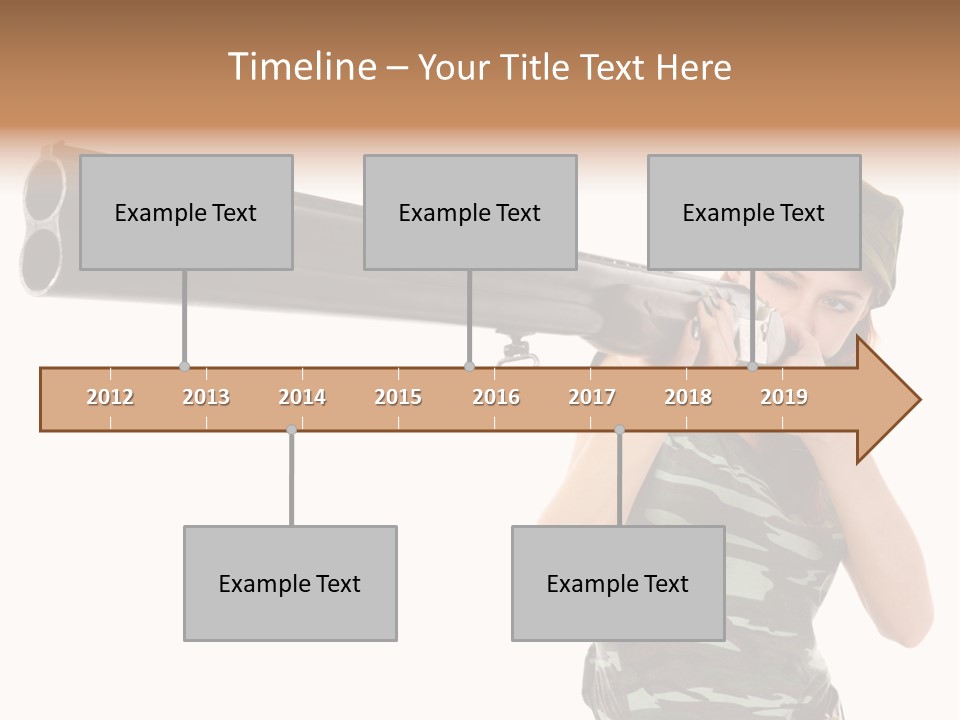 Timeline – Your Title Text Here

Example Text

Example Text

Example Text

2012 2013 2014 2015 2016 2017 2018 2019

Example Text

Example Text